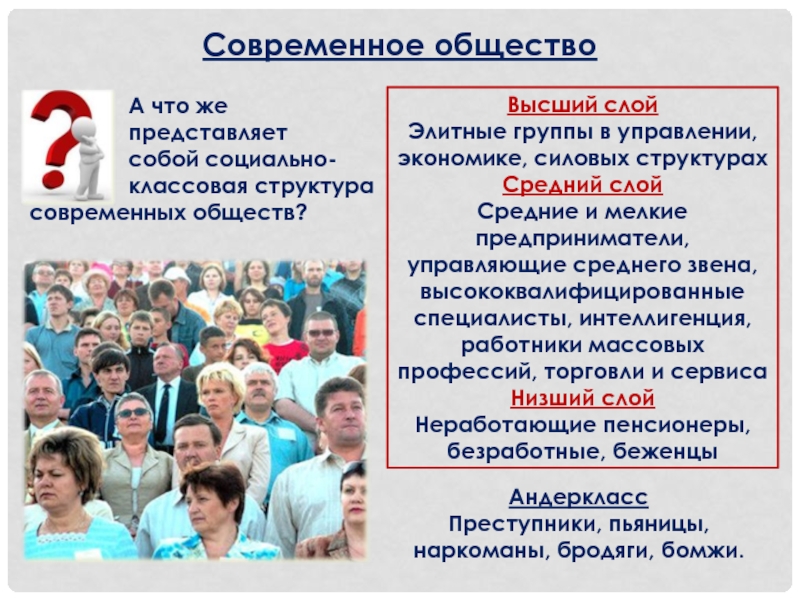 Современное общество

А что же представляет собой социально-классовая структура современных обществ?

Высший слой
Элитные группы в управлении, экономике, силовых структурах
Средний слой
Средние и мелкие предприниматели, управляющие среднего звена, высококвалифицированные специалисты, интеллигенция, работники массовых профессий, торговли и сервиса
Низший слой
Неработающие пенсионеры, безработные, беженцы

Андеркласс
Преступники, пьяницы, наркоманы, бродяги, бомжи.